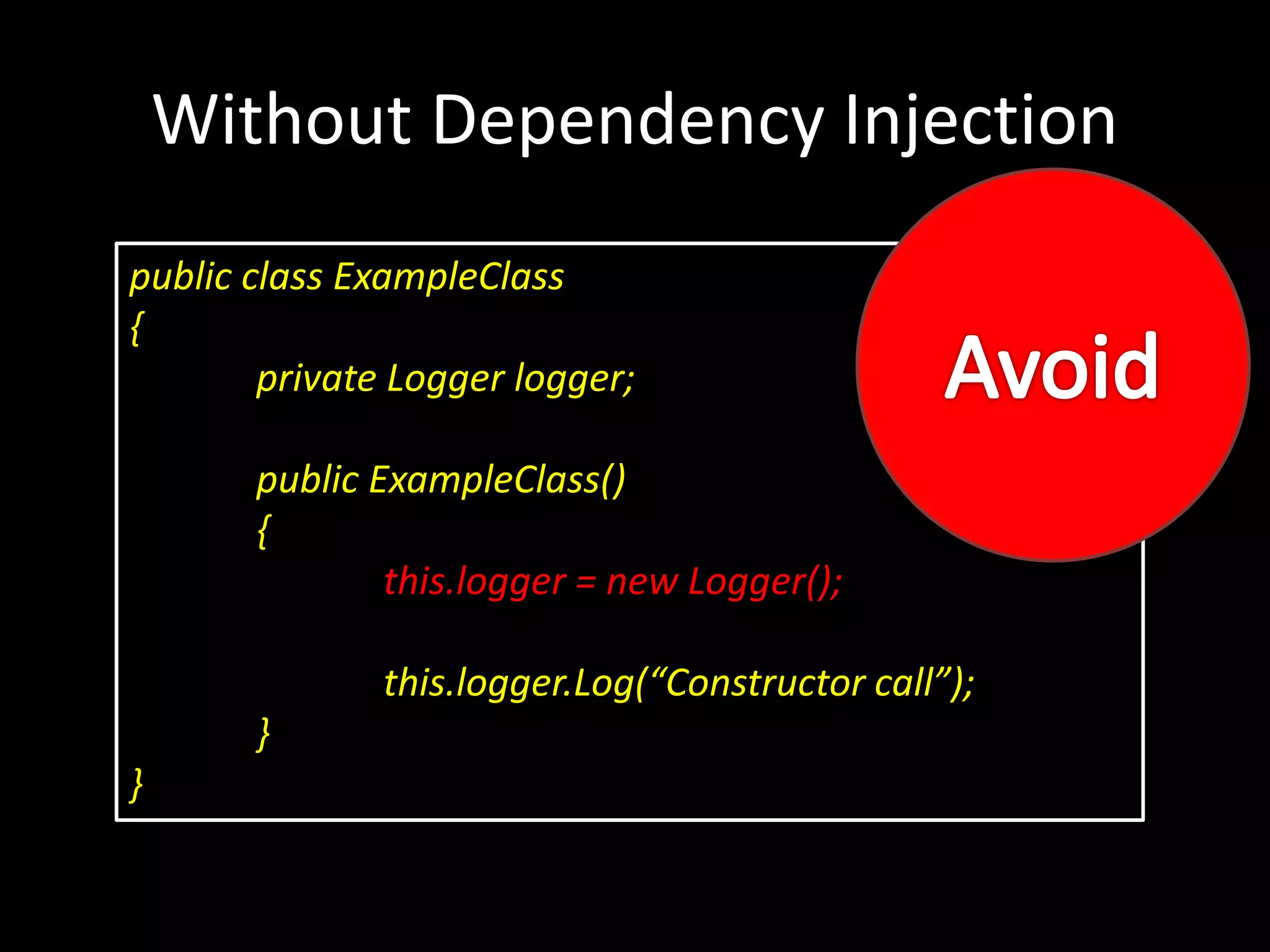 Without Dependency Injection

public class ExampleClass
{
private Logger logger;

public ExampleClass()
{
this.logger = new Logger();

this.logger.Log(“Constructor call”);
}
}

Avoid